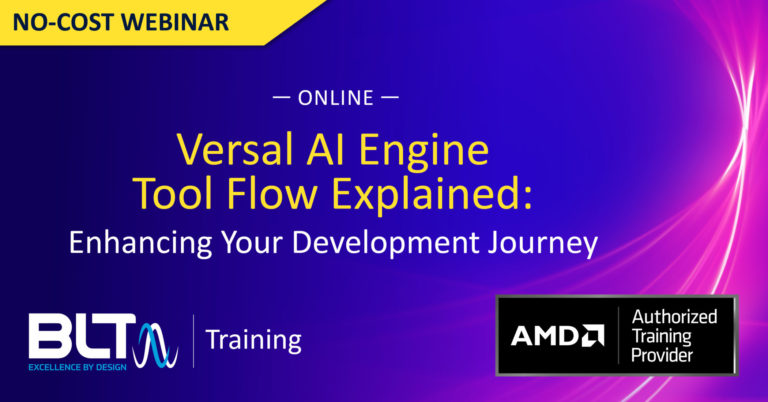 NO-COST WEBINAR

— ONLINE —

Versal AI Engine Tool Flow Explained:

Enhancing Your Development Journey

BLT

EXCELLENCE BY DESIGN

Training

AMD

Authorized Training Provider